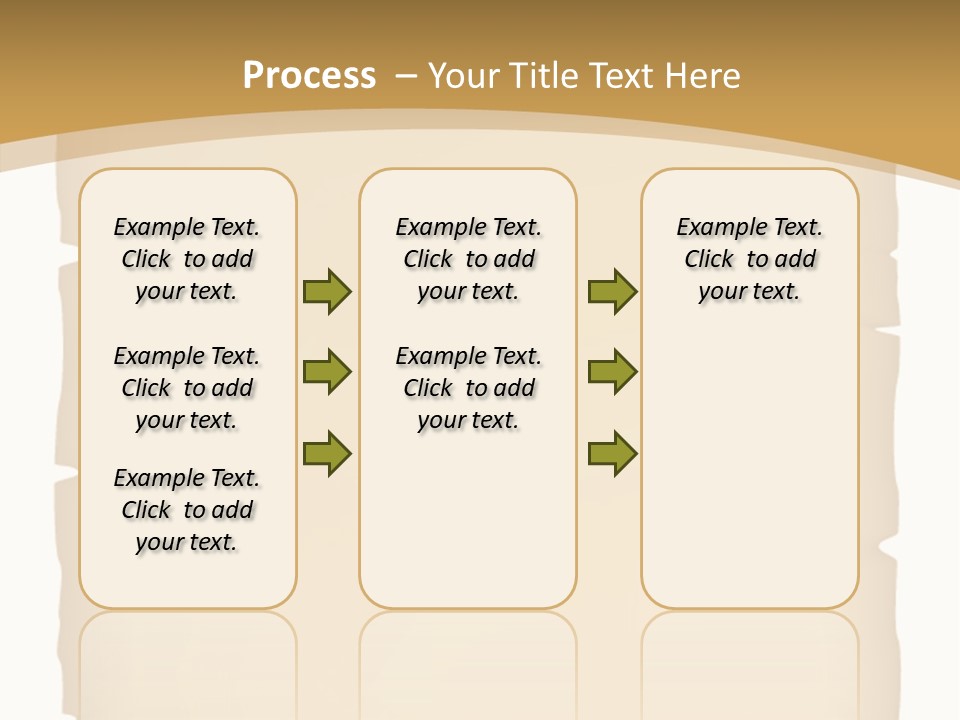 Process – Your Title Text Here

Example Text. Click to add your text.

Example Text. Click to add your text.

Example Text. Click to add your text.

Example Text. Click to add your text.

Example Text. Click to add your text.

Example Text. Click to add your text.